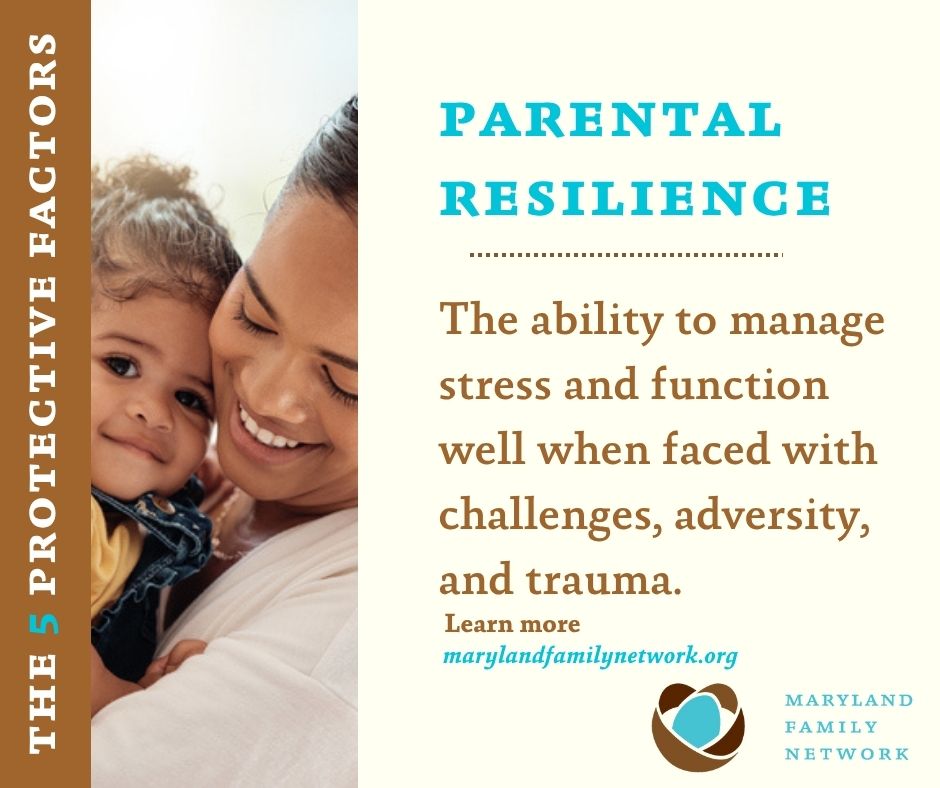 THE 5 PROTECTIVE FACTORS

PARENTAL RESILIENCE

The ability to manage stress and function well when faced with challenges, adversity, and trauma.

Learn more
marylandfamilynetwork.org

MARYLAND FAMILY NETWORK